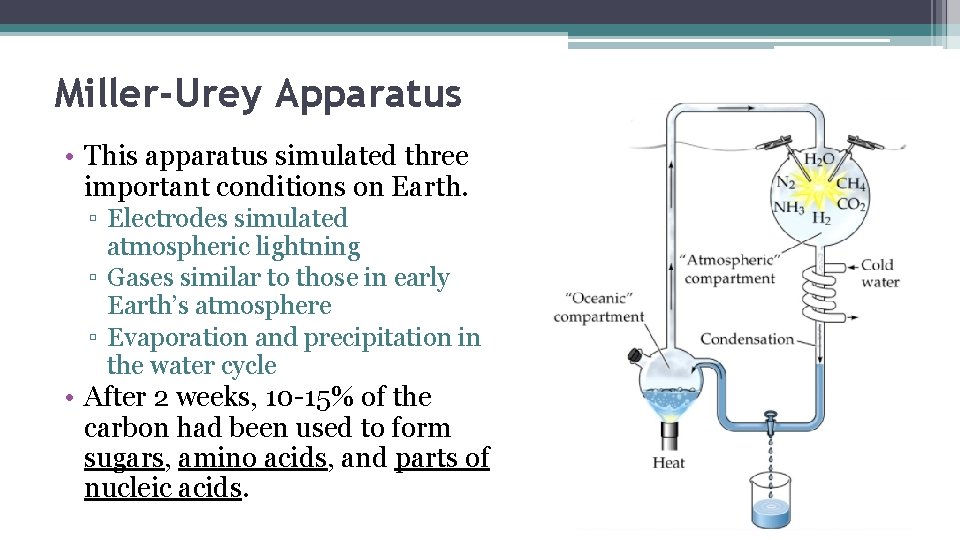 Miller-Urey Apparatus

• This apparatus simulated three important conditions on Earth.
▫ Electrodes simulated atmospheric lightning
▫ Gases similar to those in early Earth's atmosphere
▫ Evaporation and precipitation in the water cycle
• After 2 weeks, 10-15% of the carbon had been used to form sugars, amino acids, and parts of nucleic acids.

$H_2O$
$N_2$
$CH_4$
$NH_3$
$CO_2$
$H_2$
"Atmospheric" compartment
Cold water
"Oceanic" compartment
Condensation
Heat